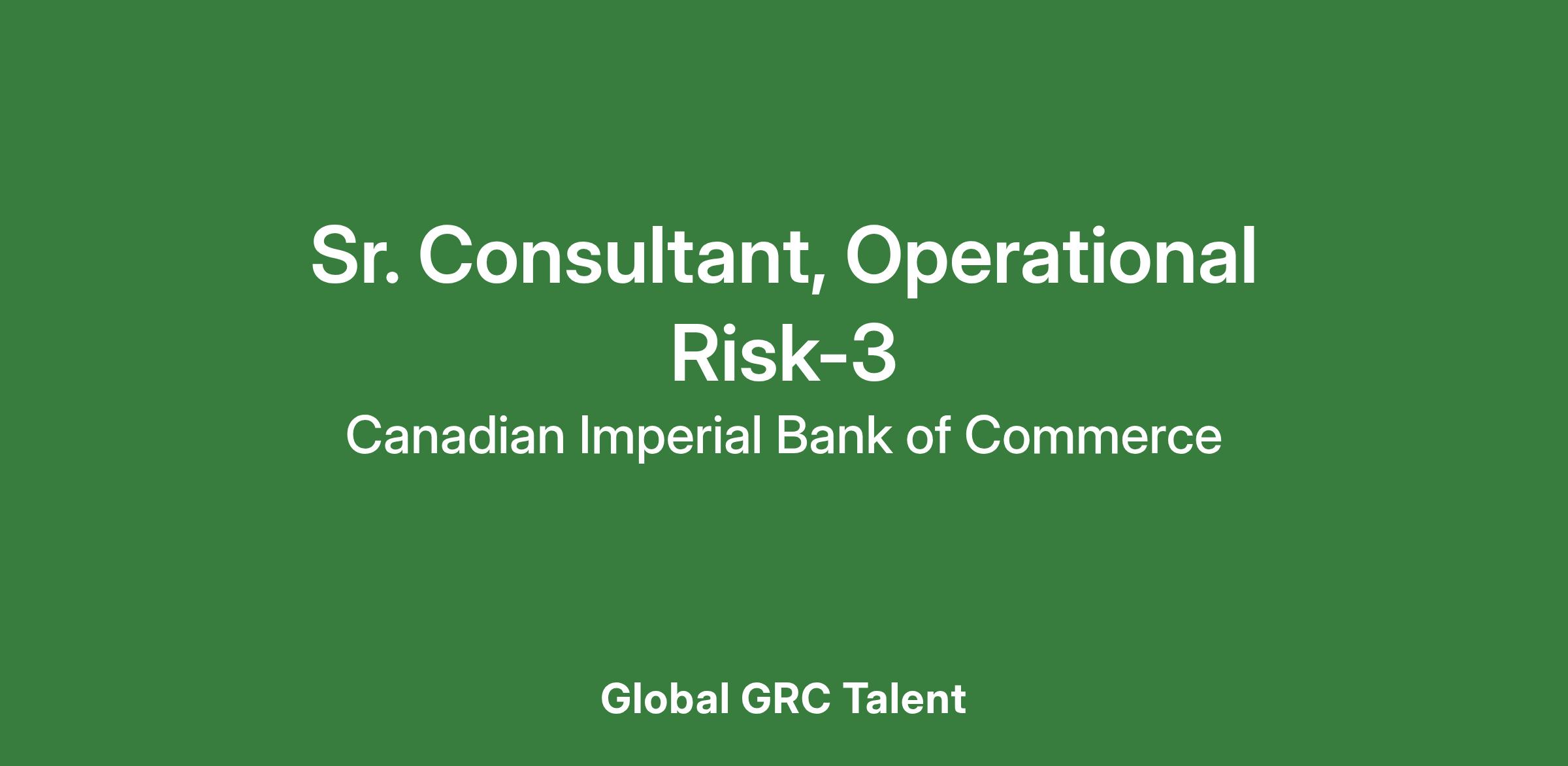 Sr. Consultant, Operational Risk-3

Canadian Imperial Bank of Commerce

Global GRC Talent